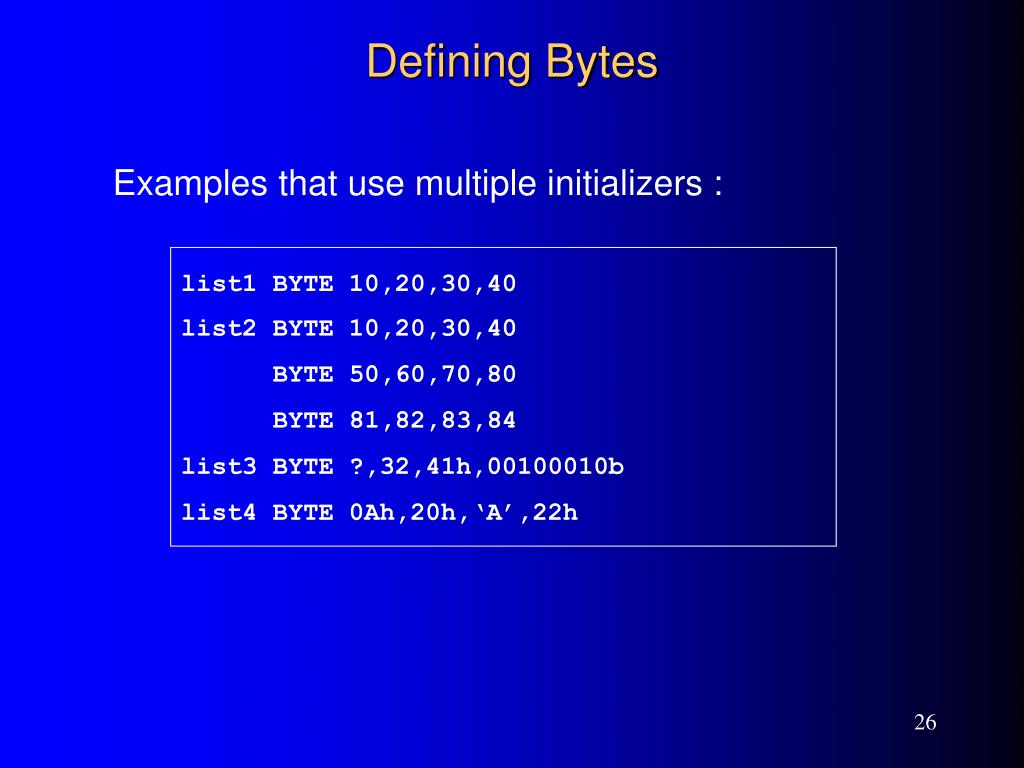 Defining Bytes

Examples that use multiple initializers :

list1 BYTE 10,20,30,40
list2 BYTE 10,20,30,40
BYTE 50,60,70,80
BYTE 81,82,83,84
list3 BYTE ?,32,41h,00100010b
list4 BYTE 0Ah,20h,‘A’,22h

26